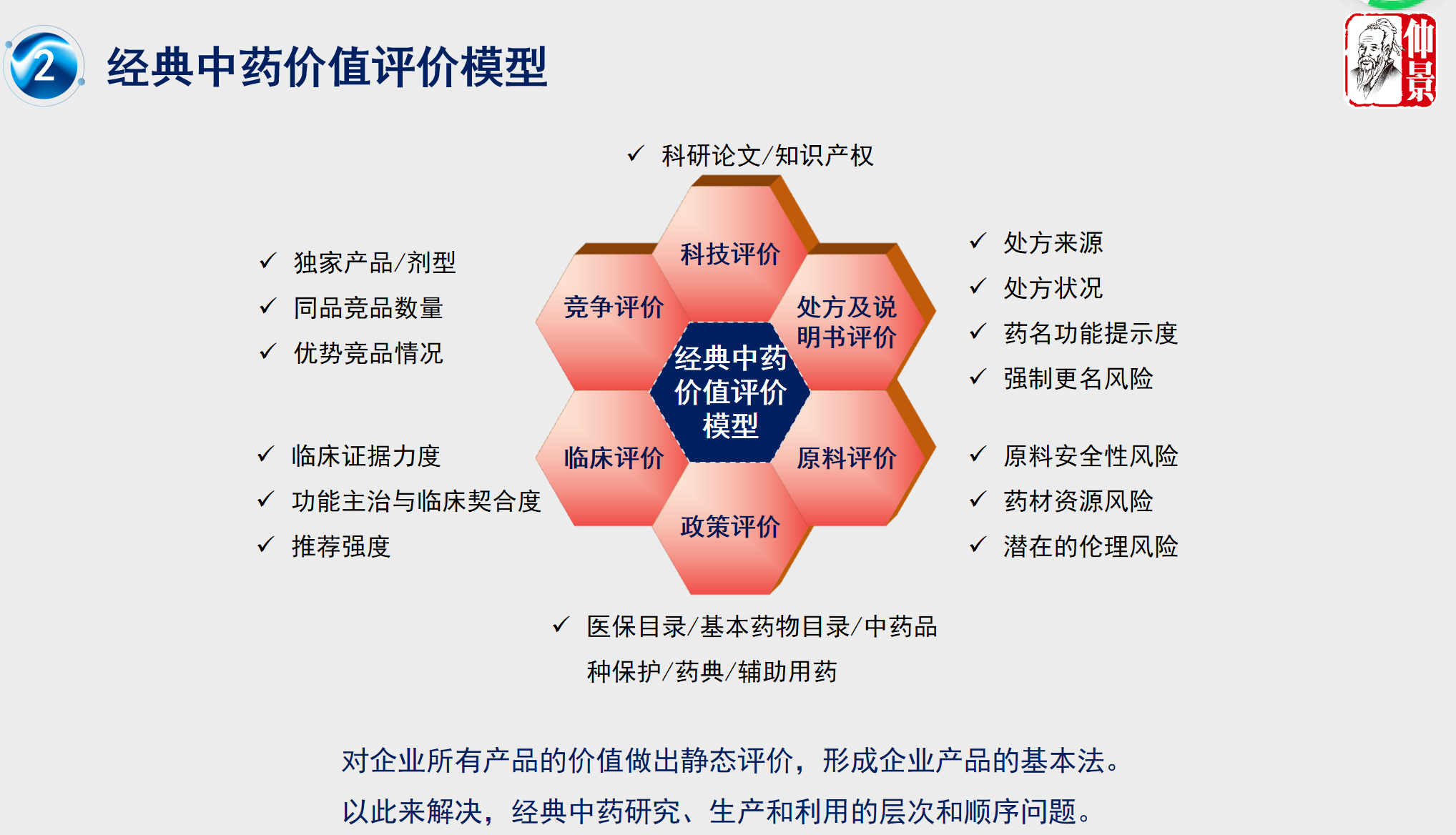 2 经典中药价值评价模型

仲景

✓ 科研论文/知识产权

✓ 独家产品/剂型
✓ 同品竞品数量
✓ 优势竞品情况

✓ 临床证据力度
✓ 功能主治与临床契合度
✓ 推荐强度

科技评价
竞争评价
处方及说明书评价
经典中药价值评价模型
临床评价
原料评价
政策评价

✓ 处方来源
✓ 处方状况
✓ 药名功能提示度
✓ 强制更名风险

✓ 原料安全性风险
✓ 药材资源风险
✓ 潜在的伦理风险

✓ 医保目录/基本药物目录/中药品种保护/药典/辅助用药

对企业所有产品的价值做出静态评价，形成企业产品的基本法。
以此来解决，经典中药研究、生产和利用的层次和顺序问题。